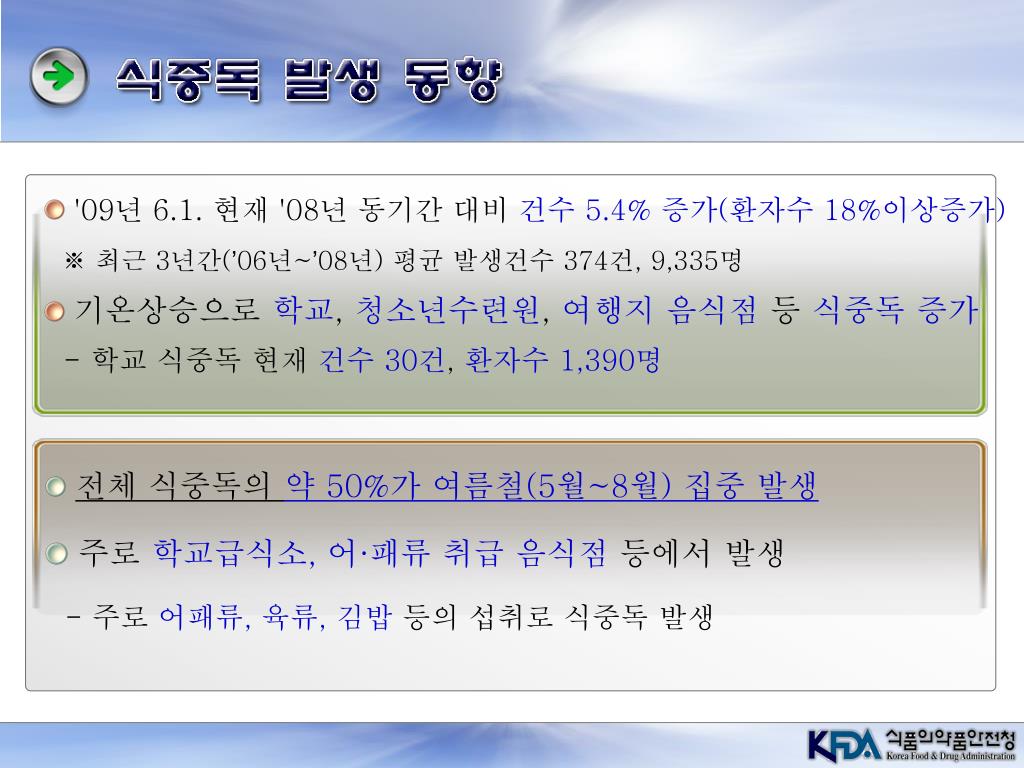 식중독 발생 동향

'09년 6.1. 현재 '08년 동기간 대비 건수 5.4% 증가(환자수 18%이상증가)

※ 최근 3년간('06년~'08년) 평균 발생건수 374건, 9,335명

기온상승으로 학교, 청소년수련원, 여행지 음식점 등 식중독 증가

- 학교 식중독 현재 건수 30건, 환자수 1,390명

전체 식중독의 약 50%가 여름철(5월~8월) 집중 발생

주로 학교급식소, 어·패류 취급 음식점 등에서 발생

- 주로 어패류, 육류, 김밥 등의 섭취로 식중독 발생

KFDA 식품의약품안전청 Korea Food & Drug Administration